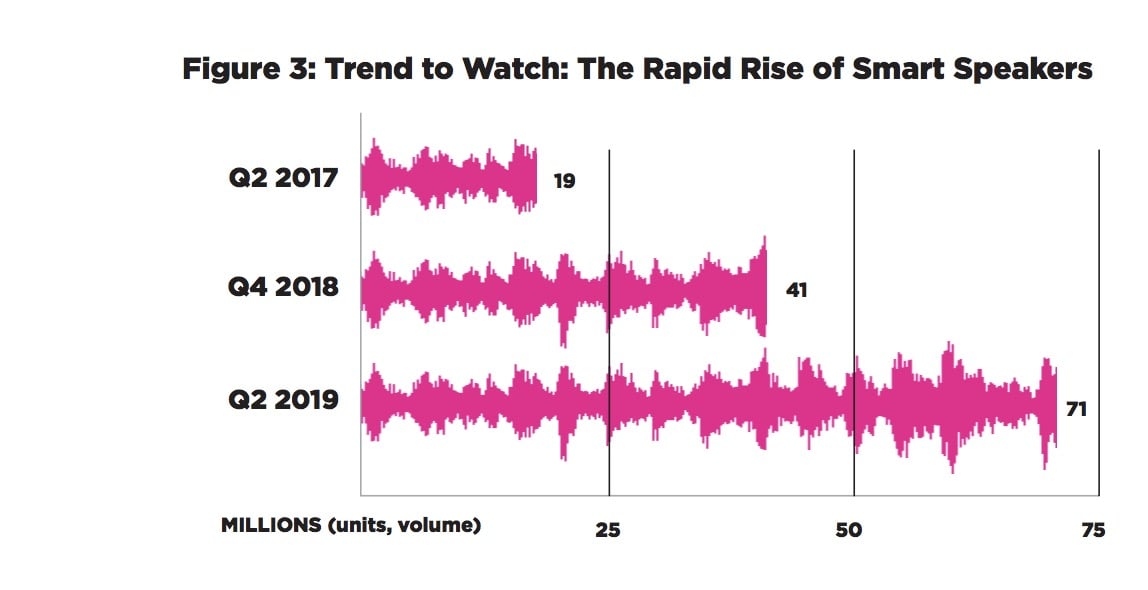 Figure 3: Trend to Watch: The Rapid Rise of Smart Speakers

Q2 2017
19

Q4 2018
41

Q2 2019
71

MILLIONS (units, volume)
25
50
75